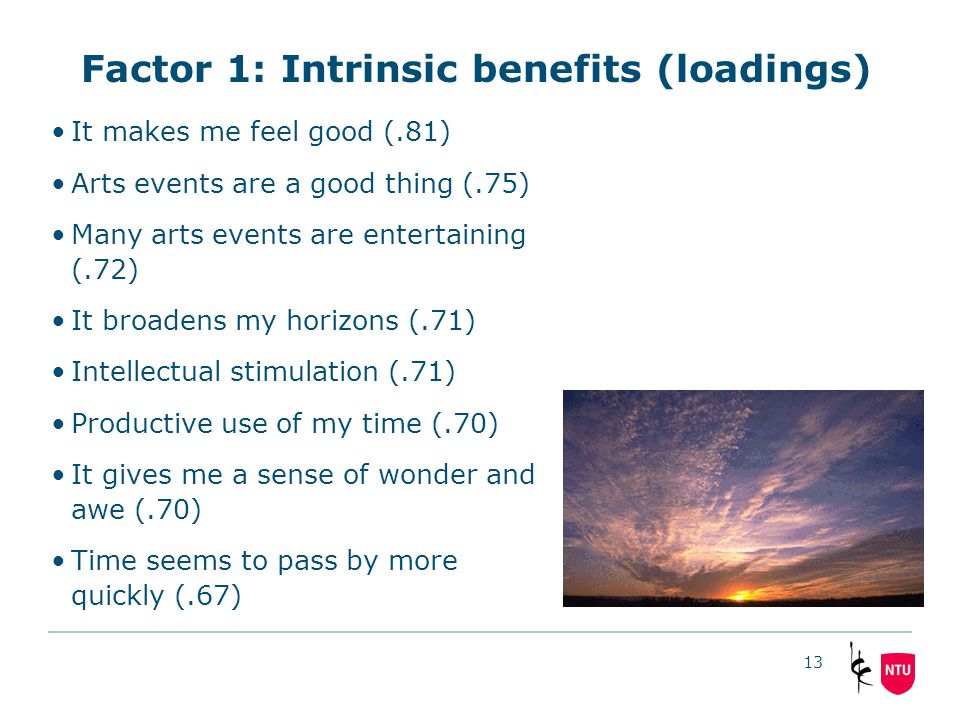 Factor 1: Intrinsic benefits (loadings)

• It makes me feel good (.81)

• Arts events are a good thing (.75)

• Many arts events are entertaining (.72)

• It broadens my horizons (.71)

• Intellectual stimulation (.71)

• Productive use of my time (.70)

• It gives me a sense of wonder and awe (.70)

• Time seems to pass by more quickly (.67)

13

NTU